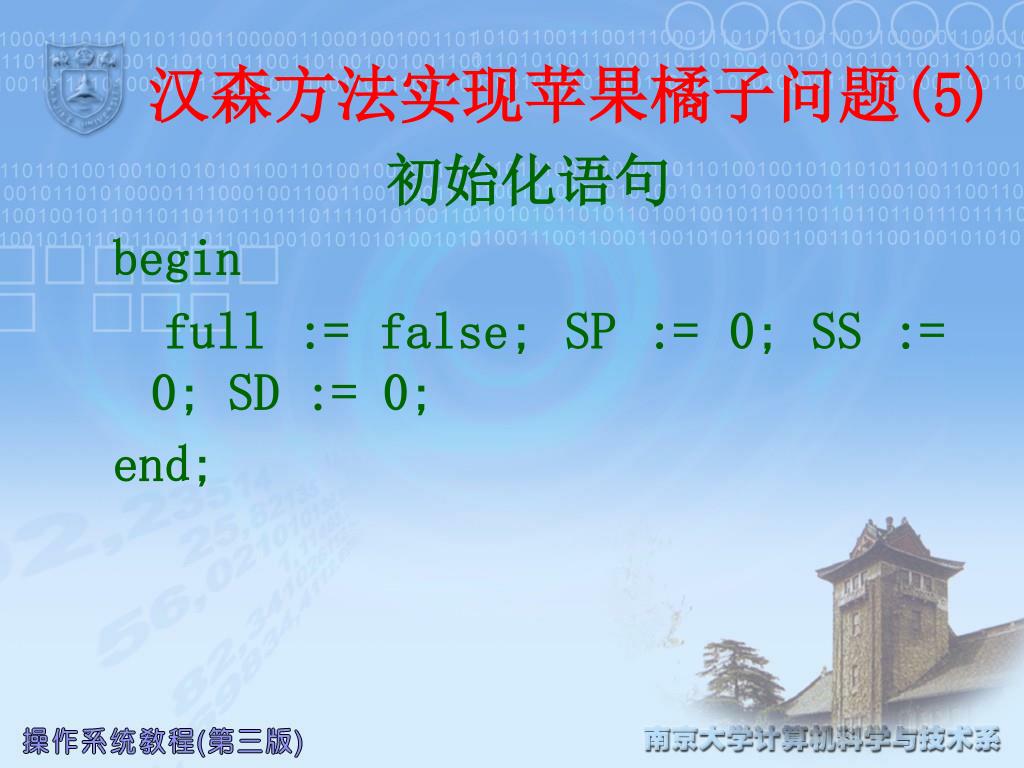 汉森方法实现苹果橘子问题(5)

初始化语句

begin

full := false; SP := 0; SS := 0; SD := 0;

end;

操作系统教程(第三版)

南京大学计算机科学与技术系